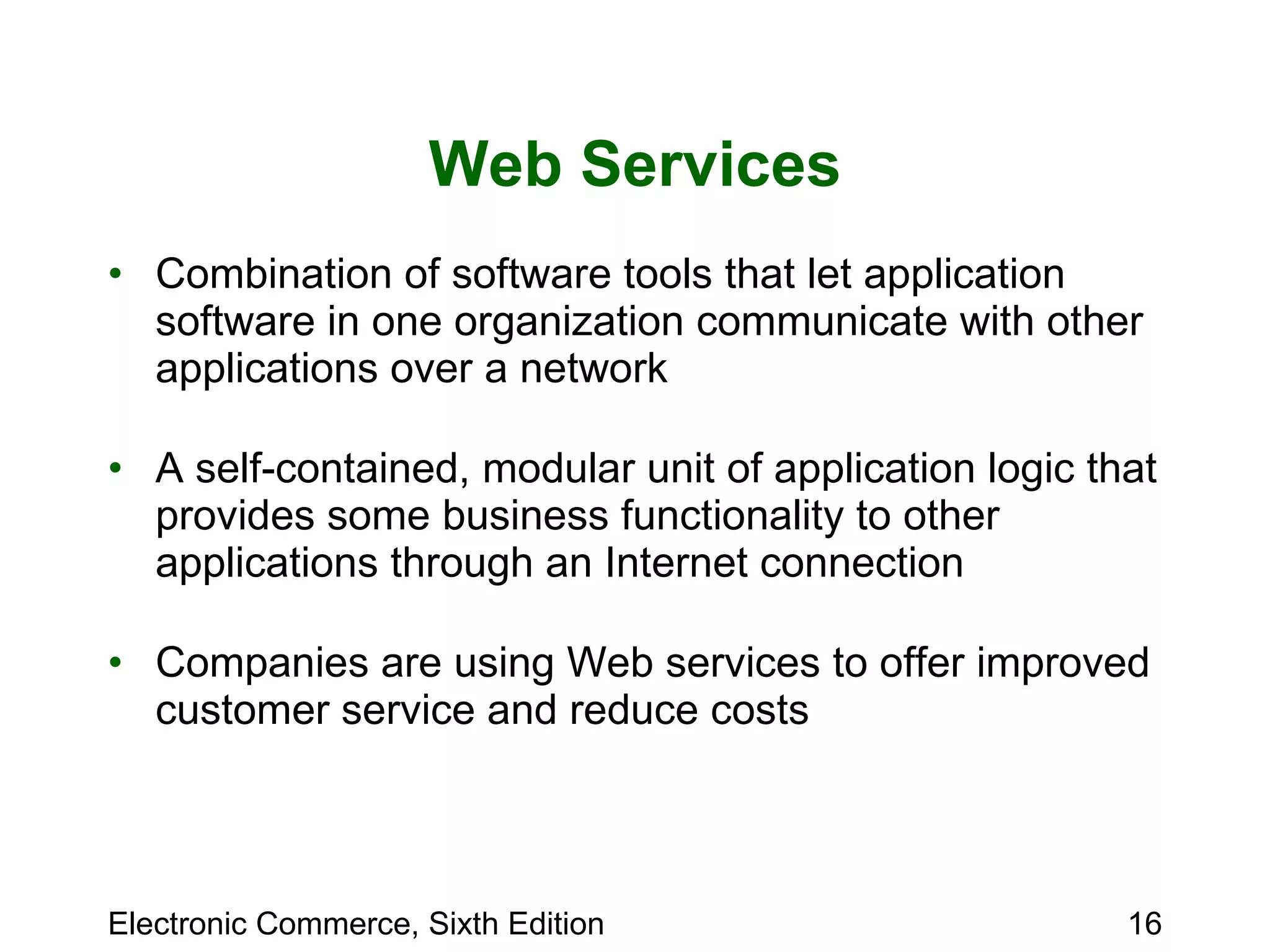 Web Services

• Combination of software tools that let application software in one organization communicate with other applications over a network

• A self-contained, modular unit of application logic that provides some business functionality to other applications through an Internet connection

• Companies are using Web services to offer improved customer service and reduce costs

Electronic Commerce, Sixth Edition

16